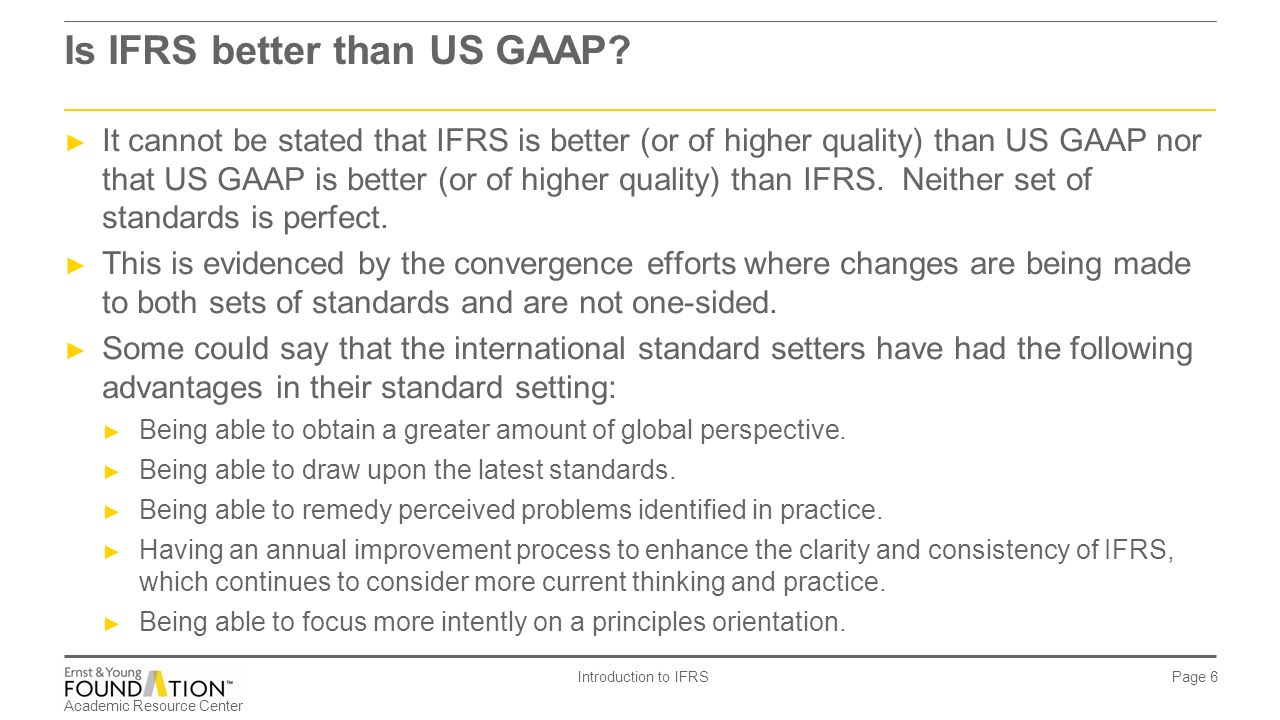 Is IFRS better than US GAAP?

► It cannot be stated that IFRS is better (or of higher quality) than US GAAP nor that US GAAP is better (or of higher quality) than IFRS. Neither set of standards is perfect.

► This is evidenced by the convergence efforts where changes are being made to both sets of standards and are not one-sided.

► Some could say that the international standard setters have had the following advantages in their standard setting:

► Being able to obtain a greater amount of global perspective.

► Being able to draw upon the latest standards.

► Being able to remedy perceived problems identified in practice.

► Having an annual improvement process to enhance the clarity and consistency of IFRS, which continues to consider more current thinking and practice.

► Being able to focus more intently on a principles orientation.

Ernst & Young FOUNDATION™ Academic Resource Center

Introduction to IFRS

Page 6